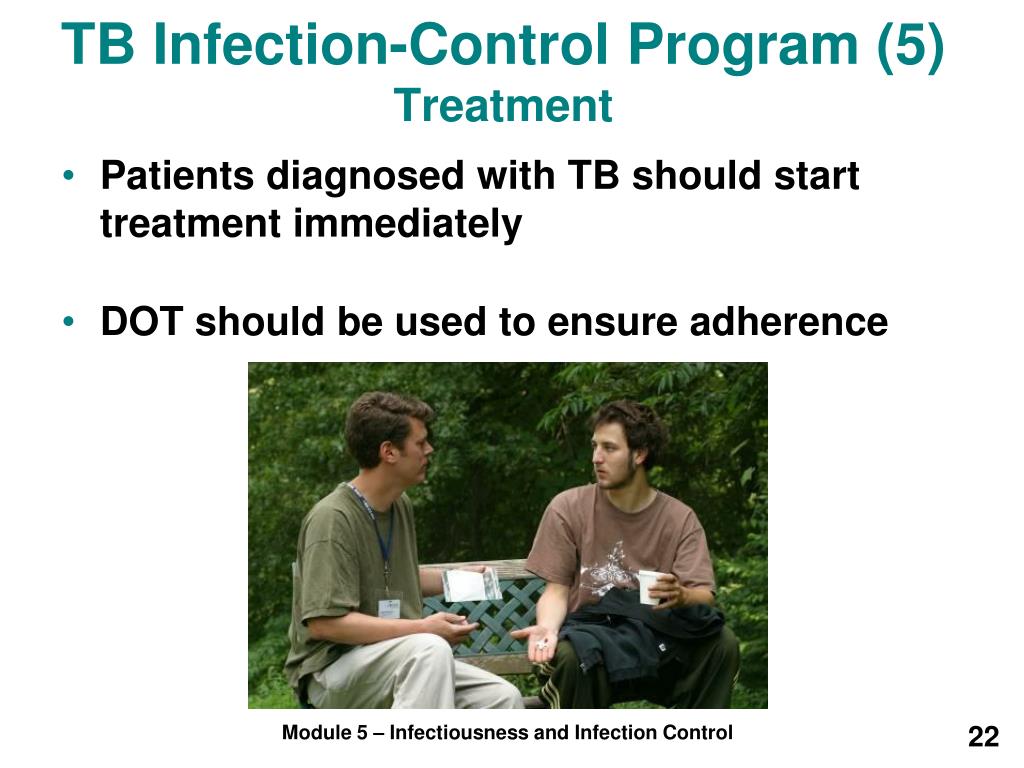 TB Infection-Control Program (5)
Treatment

• Patients diagnosed with TB should start treatment immediately

• DOT should be used to ensure adherence

Module 5 – Infectiousness and Infection Control

22